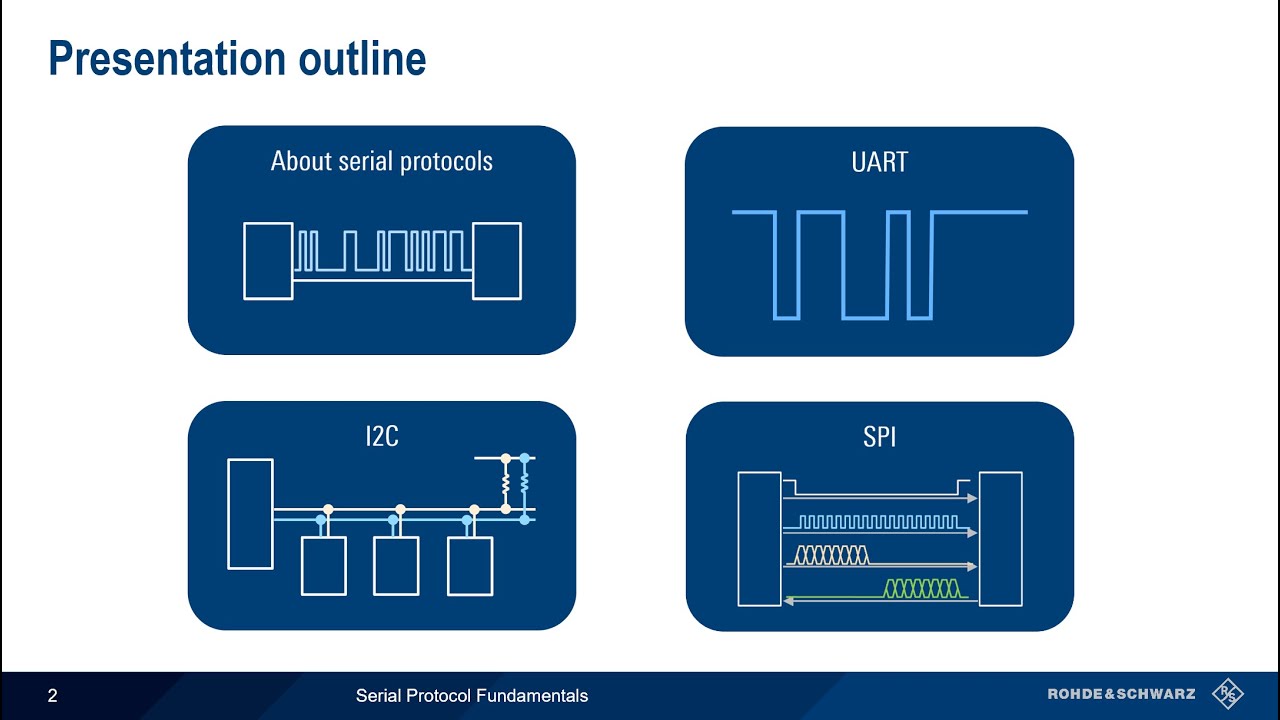 Presentation outline

About serial protocols

UART

I2C

SPI

2

Serial Protocol Fundamentals

ROHDE&SCHWARZ